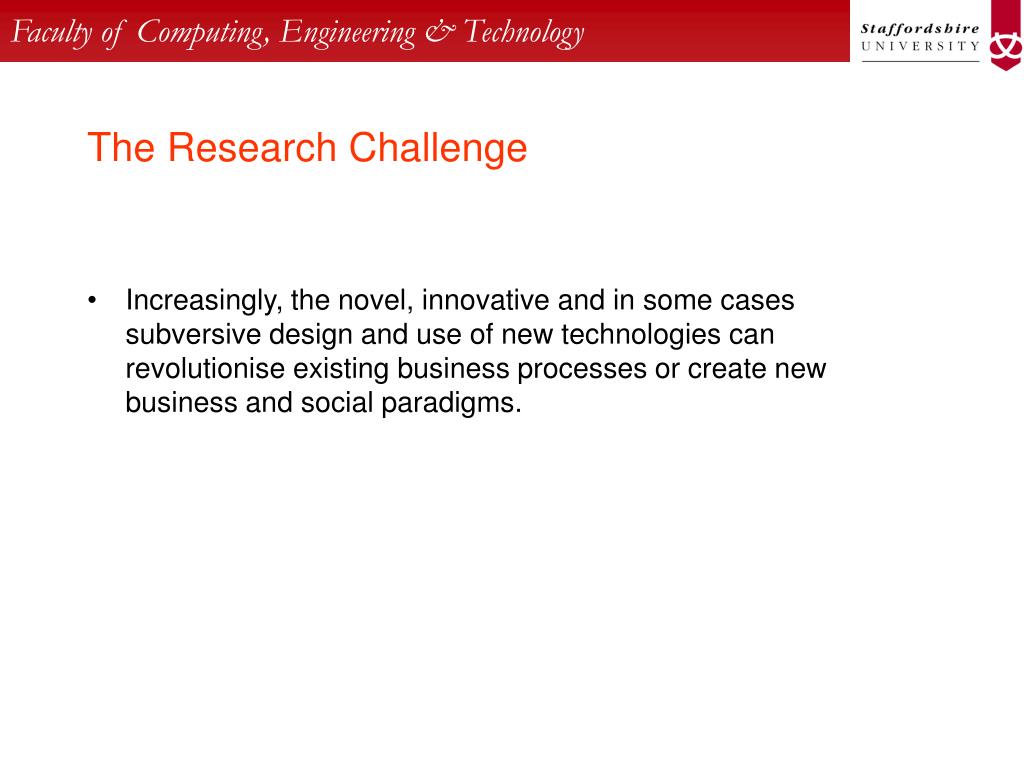 Faculty of Computing, Engineering & Technology

Staffordshire UNIVERSITY

The Research Challenge

• Increasingly, the novel, innovative and in some cases subversive design and use of new technologies can revolutionise existing business processes or create new business and social paradigms.